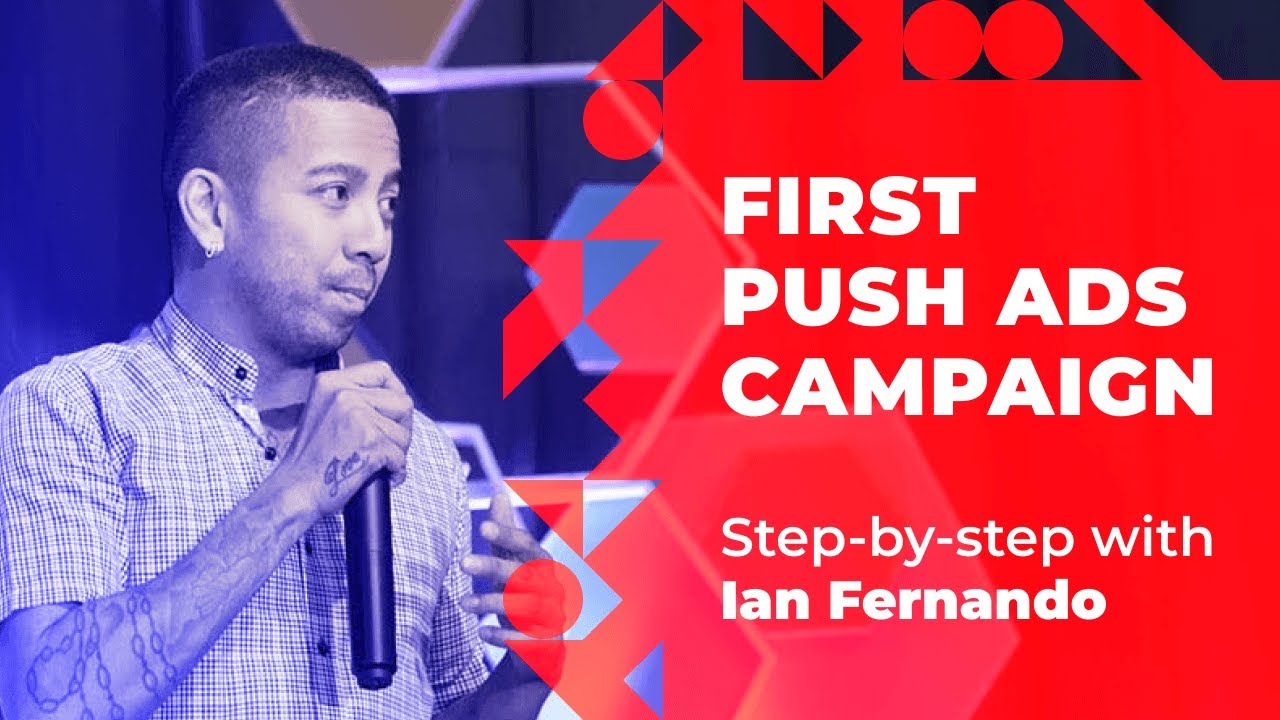 FIRST
PUSH ADS
CAMPAIGN

Step-by-step with
Ian Fernando